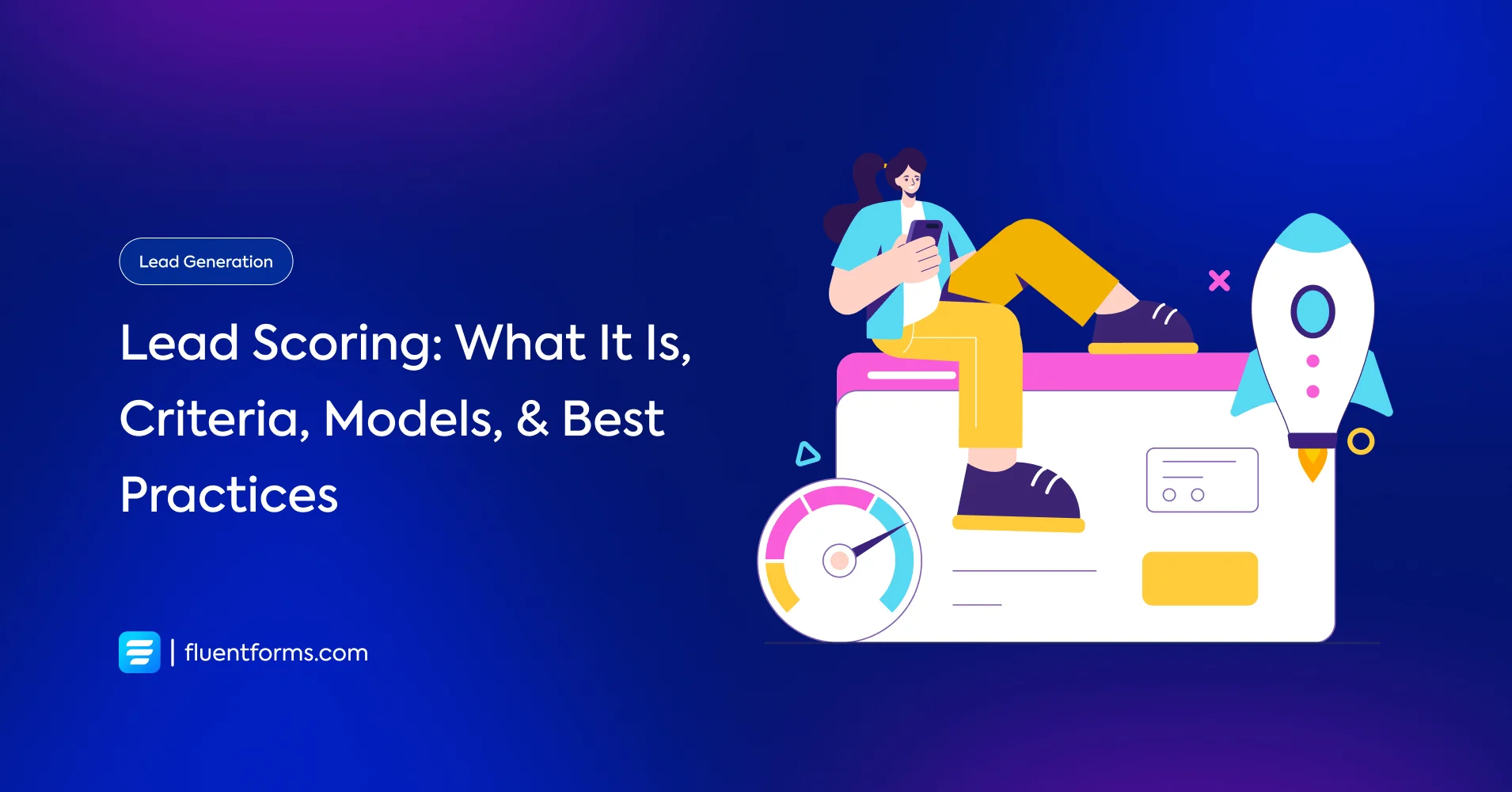 Lead Generation

Lead Scoring: What It Is, Criteria, Models, & Best Practices

| fluentforms.com